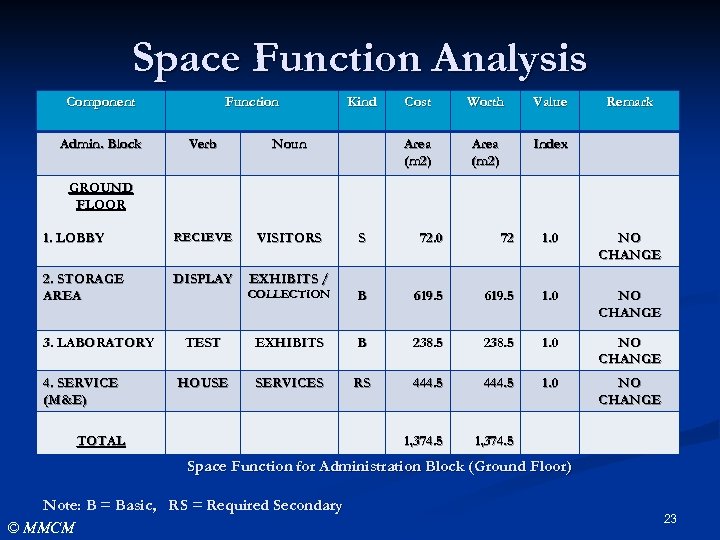 Space Function Analysis

| Component | Function | | Kind | Cost | Worth | Value | Remark |
|---|---|---|---|---|---|---|---|
| Admin. Block | Verb | Noun | | Area (m2) | Area (m2) | Index | |
| GROUND FLOOR 1. LOBBY | RECIEVE | VISITORS | S | 72.0 | 72 | 1.0 | NO CHANGE |
| 2. STORAGE AREA | DISPLAY | EXHIBITS / COLLECTION | B | 619.5 | 619.5 | 1.0 | NO CHANGE |
| 3. LABORATORY | TEST | EXHIBITS | B | 238.5 | 238.5 | 1.0 | NO CHANGE |
| 4. SERVICE (M&E) | HOUSE | SERVICES | RS | 444.5 | 444.5 | 1.0 | NO CHANGE |
| TOTAL | | | | 1,374.5 | 1,374.5 | | |

Space Function for Administration Block (Ground Floor)

Note: B = Basic, RS = Required Secondary

© MMCM

23